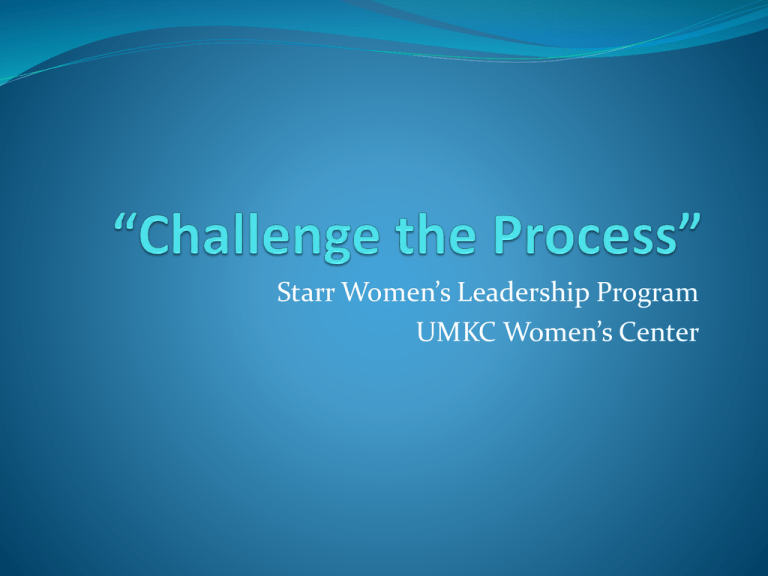 “Challenge the Process”

Starr Women’s Leadership Program
UMKC Women’s Center